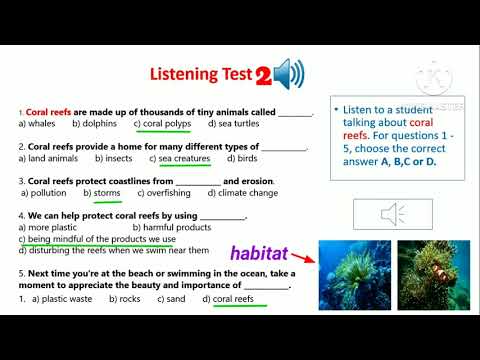 Listening Test 2

1. Coral reefs are made up of thousands of tiny animals called ________.
a) whales b) dolphins c) coral polyps d) sea turtles

2. Coral reefs provide a home for many different types of __________.
a) land animals b) insects c) sea creatures d) birds

3. Coral reefs protect coastlines from __________ and erosion.
a) pollution b) storms c) overfishing d) climate change

4. We can help protect coral reefs by using __________.
a) more plastic b) harmful products
c) being mindful of the products we use
d) disturbing the reefs when we swim near them

5. Next time you're at the beach or swimming in the ocean, take a moment to appreciate the beauty and importance of __________.
1. a) plastic waste b) rocks c) sand d) coral reefs

• Listen to a student talking about coral reefs. For questions 1 - 5, choose the correct answer A, B,C or D.

habitat